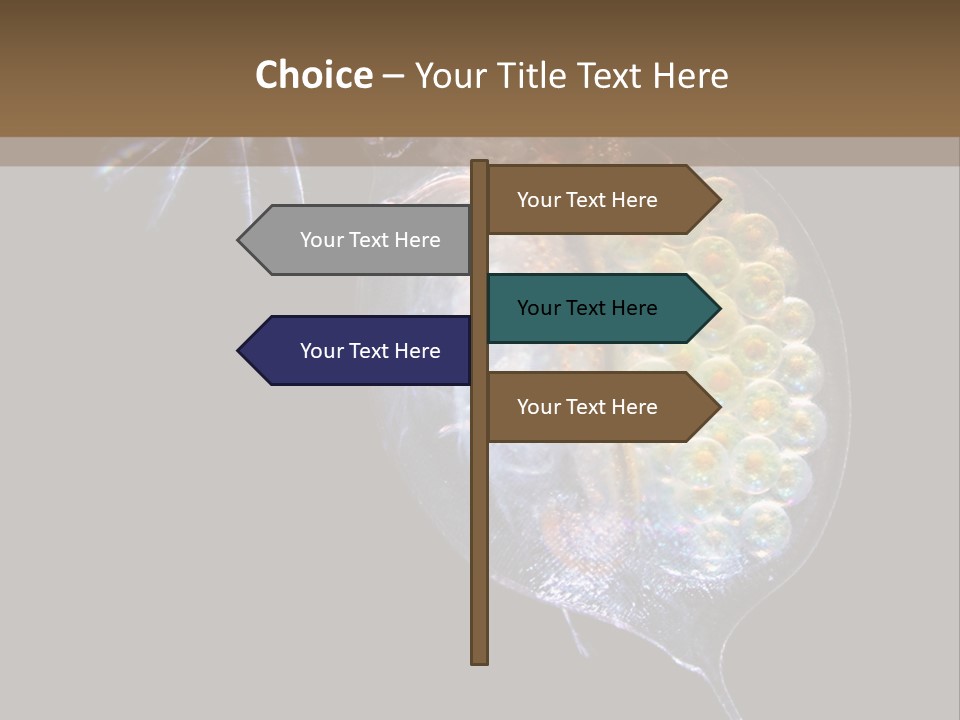 Choice – Your Title Text Here

Your Text Here

Your Text Here

Your Text Here

Your Text Here

Your Text Here